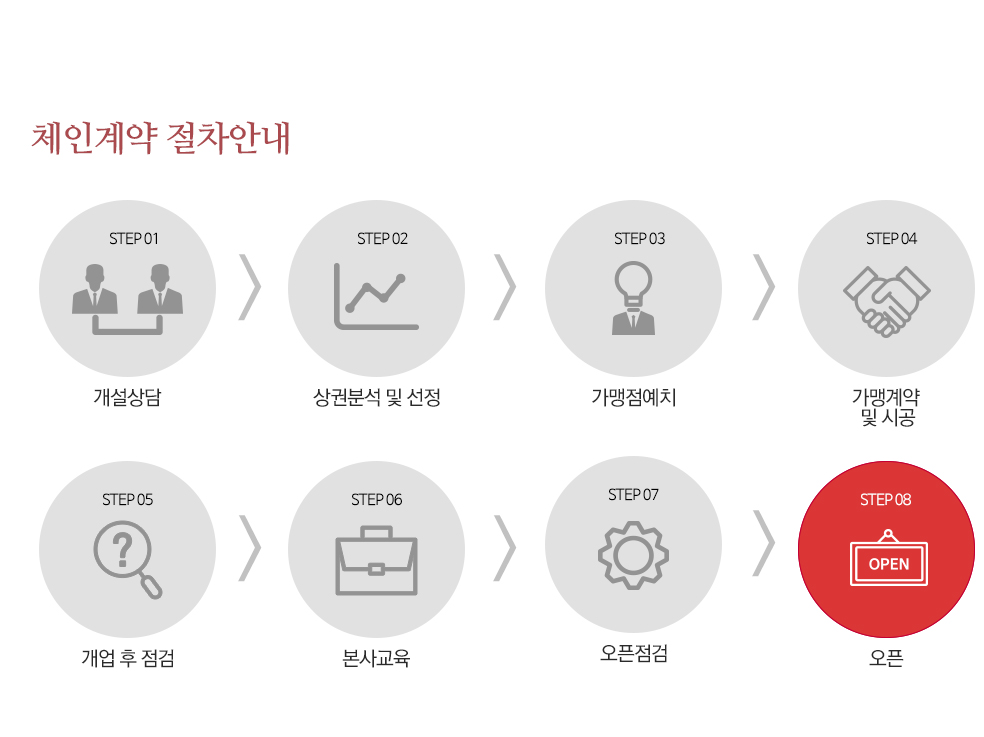 체인계약 절차안내

STEP 01
개설상담

STEP 02
상권분석 및 선정

STEP 03
가맹점예치

STEP 04
가맹계약 및 시공

STEP 05
개업 후 점검

STEP 06
본사교육

STEP 07
오픈점검

STEP 08
OPEN
오픈